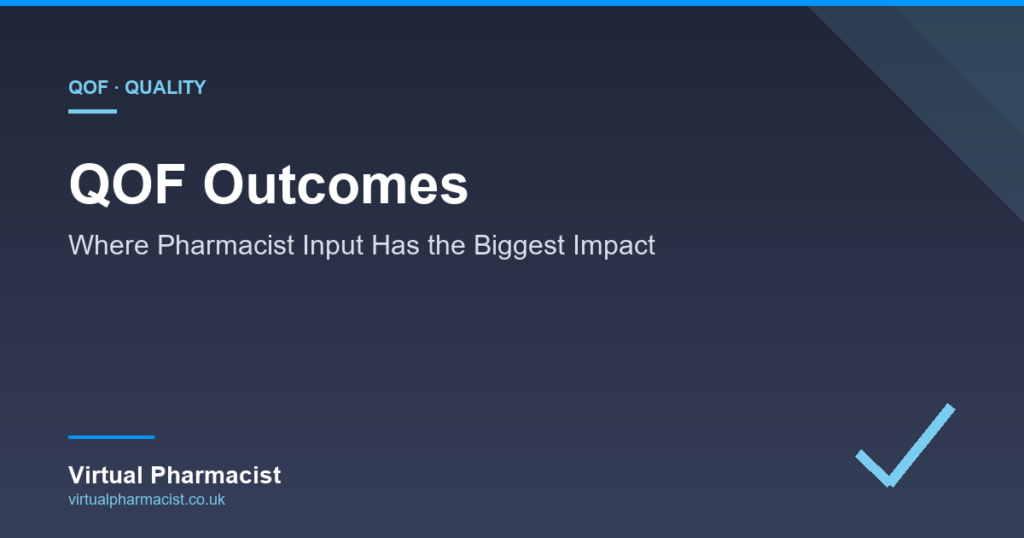 QOF · QUALITY

QOF Outcomes

Where Pharmacist Input Has the Biggest Impact

Virtual Pharmacist
virtualpharmacist.co.uk